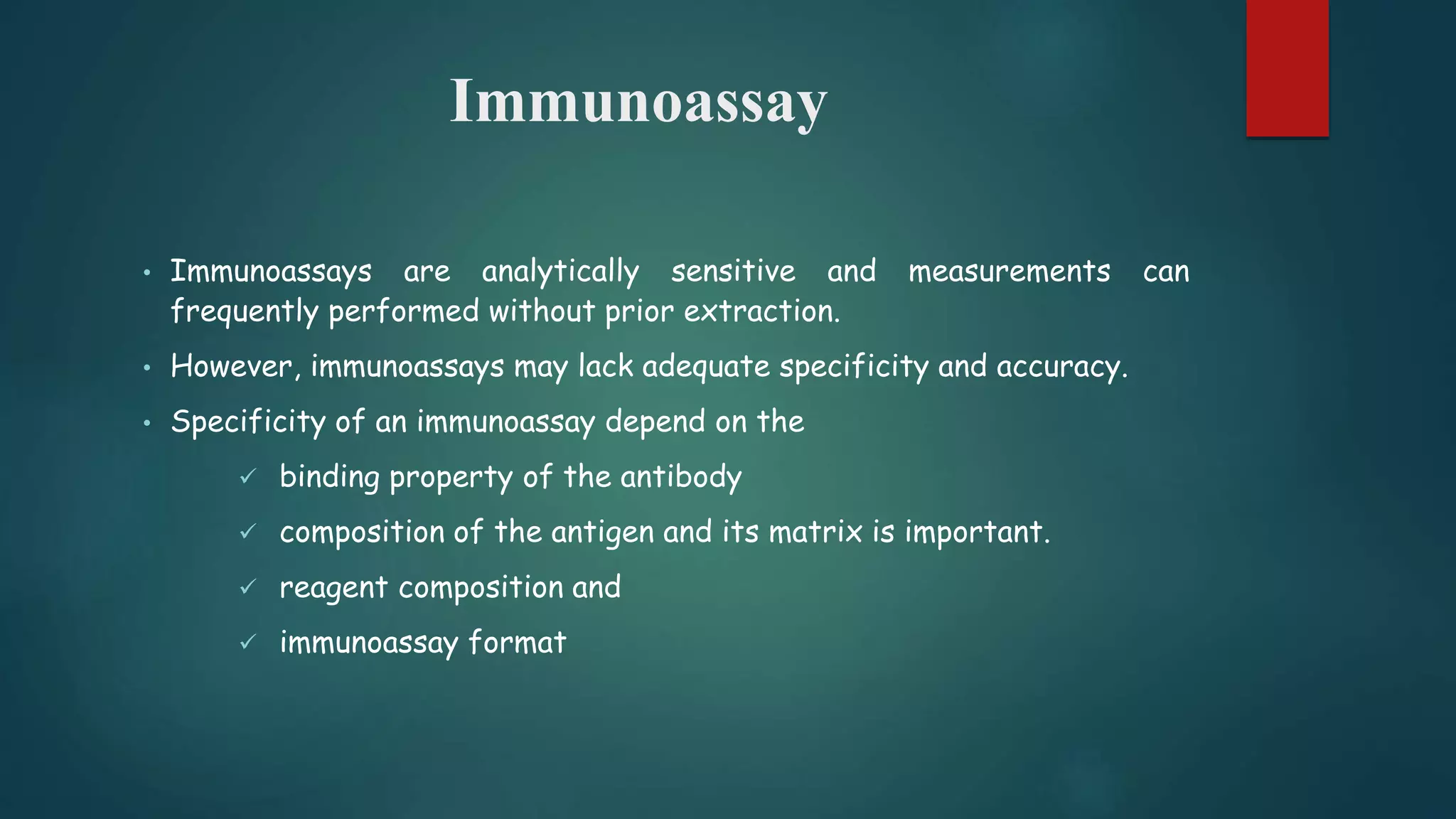 Immunoassay

• Immunoassays are analytically sensitive and measurements can frequently performed without prior extraction.

• However, immunoassays may lack adequate specificity and accuracy.

• Specificity of an immunoassay depend on the

✓ binding property of the antibody

✓ composition of the antigen and its matrix is important.

✓ reagent composition and

✓ immunoassay format